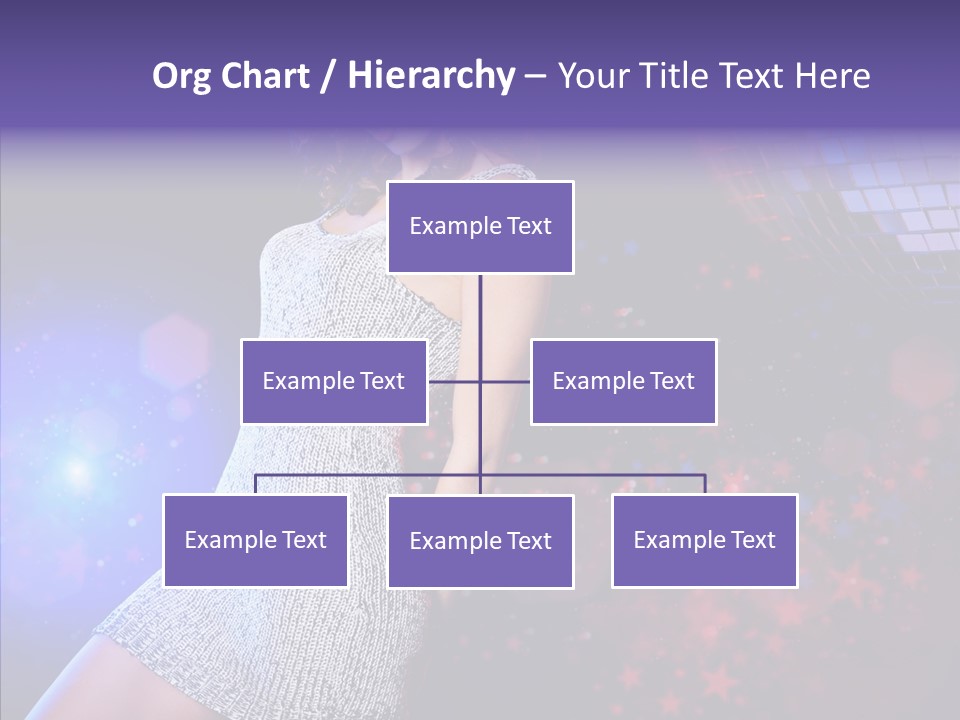 Org Chart / Hierarchy – Your Title Text Here

Example Text

Example Text

Example Text

Example Text

Example Text

Example Text